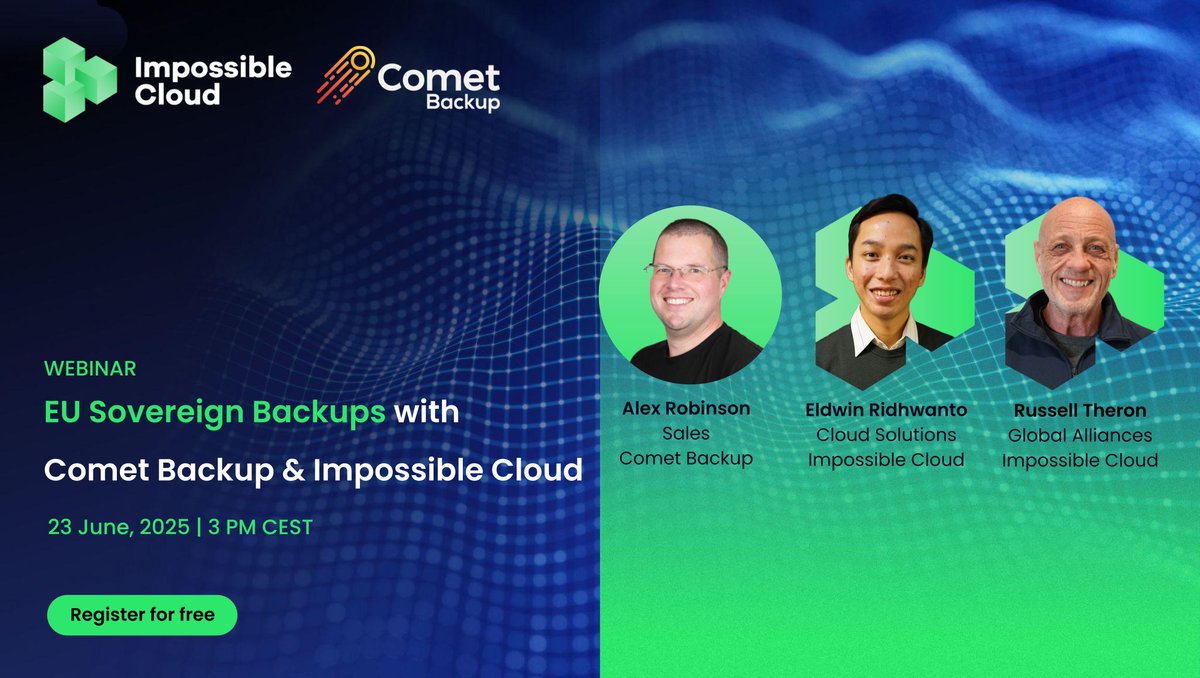 Impossible Cloud

Comet Backup

WEBINAR

EU Sovereign Backups with Comet Backup & Impossible Cloud

23 June, 2025 | 3 PM CEST

Register for free

Alex Robinson
Sales
Comet Backup

Eldwin Ridhwanto
Cloud Solutions
Impossible Cloud

Russell Theron
Global Alliances
Impossible Cloud